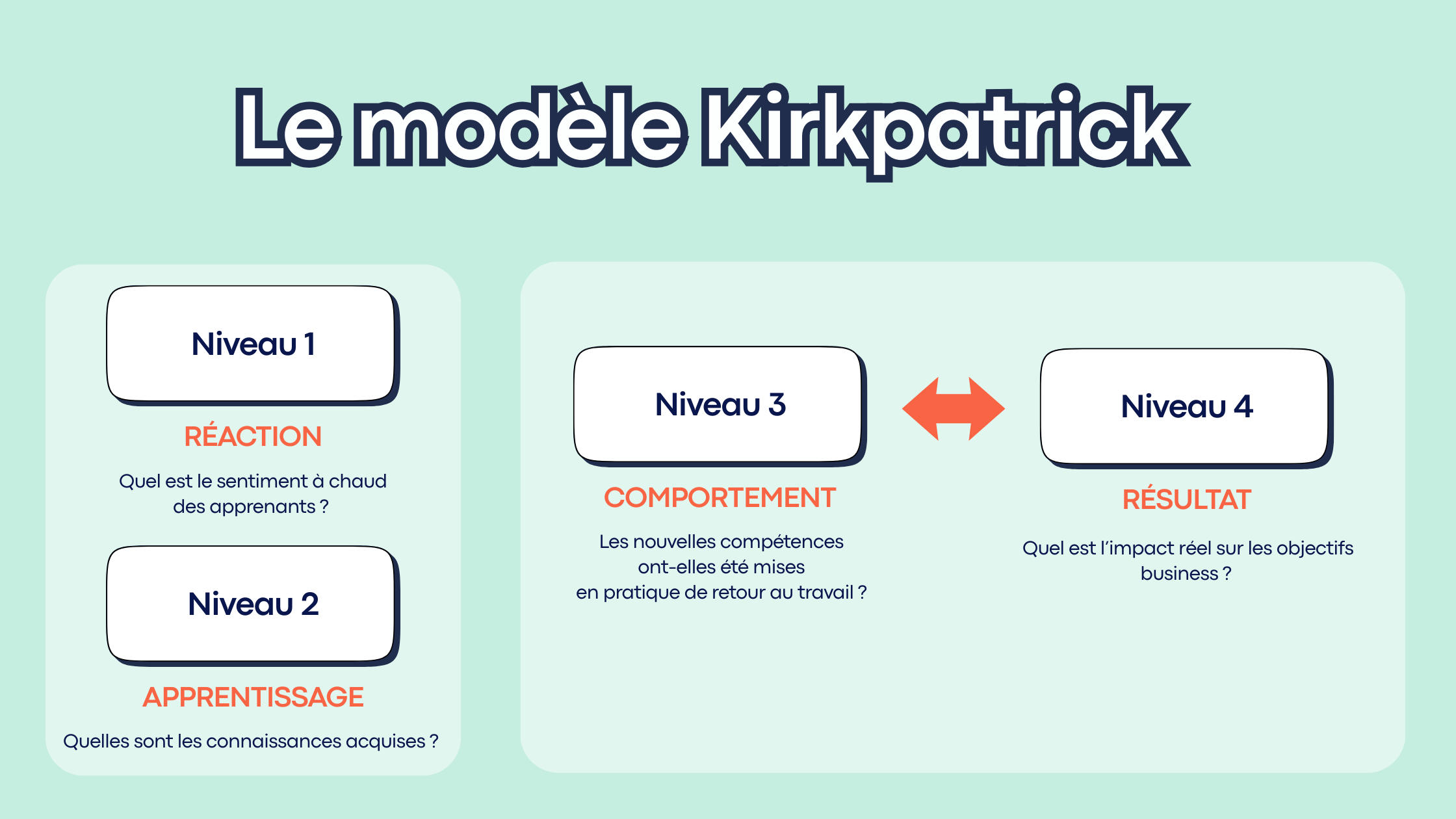 Le modèle Kirkpatrick

Niveau 1

RÉACTION

Quel est le sentiment à chaud des apprenants ?

Niveau 2

APPRENTISSAGE

Quelles sont les connaissances acquises ?

Niveau 3

COMPORTEMENT

Les nouvelles compétences ont-elles été mises en pratique de retour au travail ?

Niveau 4

RÉSULTAT

Quel est l'impact réel sur les objectifs business ?